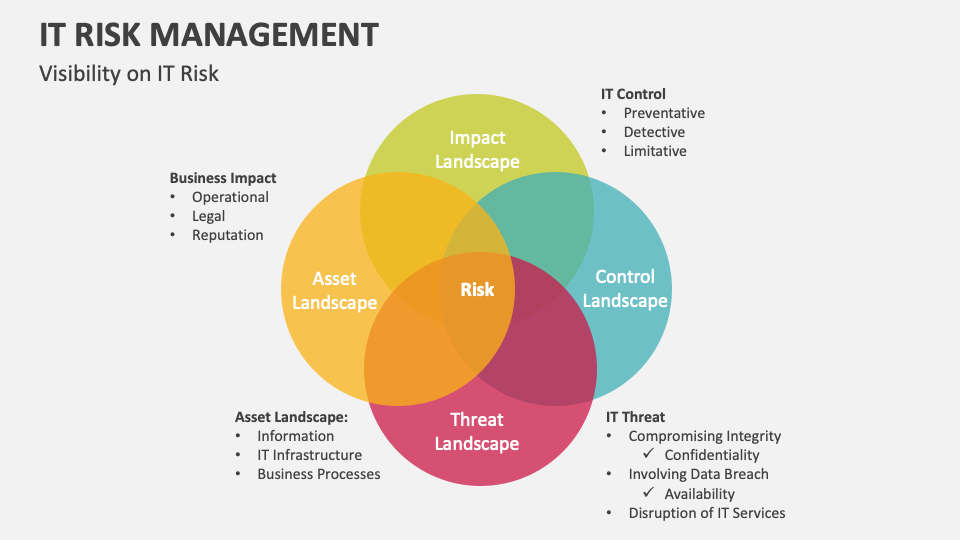 IT RISK MANAGEMENT

Visibility on IT Risk

IT Control
• Preventative
• Detective
• Limitative

Business Impact
• Operational
• Legal
• Reputation

Impact Landscape

Asset Landscape

Risk

Control Landscape

Threat Landscape

Asset Landscape:
• Information
• IT Infrastructure
• Business Processes

IT Threat
• Compromising Integrity
✓ Confidentiality
• Involving Data Breach
✓ Availability
• Disruption of IT Services